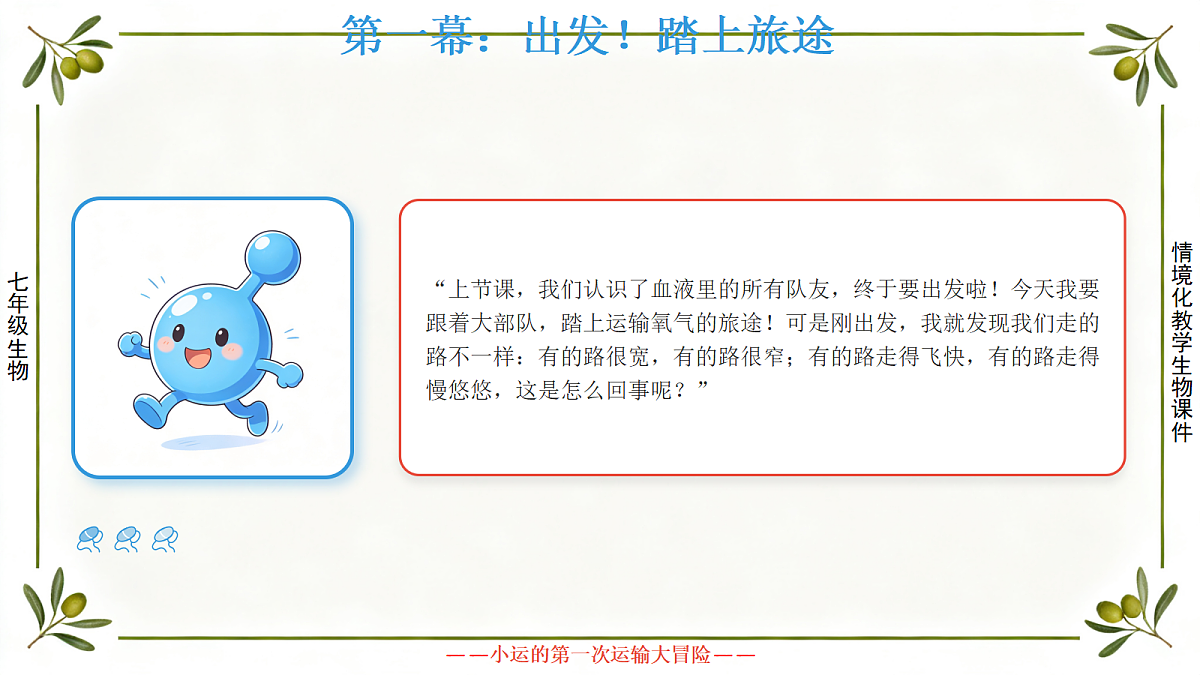 第一幕：出发！踏上旅途

七年级生物

“上节课，我们认识了血液里的所有队友，终于要出发啦！今天我要跟着大部队，踏上运输氧气的旅途！可是刚出发，我就发现我们走的路不一样：有的路很宽，有的路很窄；有的路走得飞快，有的路走得慢悠悠，这是怎么回事呢？”

情境化教学生物课件

——小运的第一次运输大冒险——